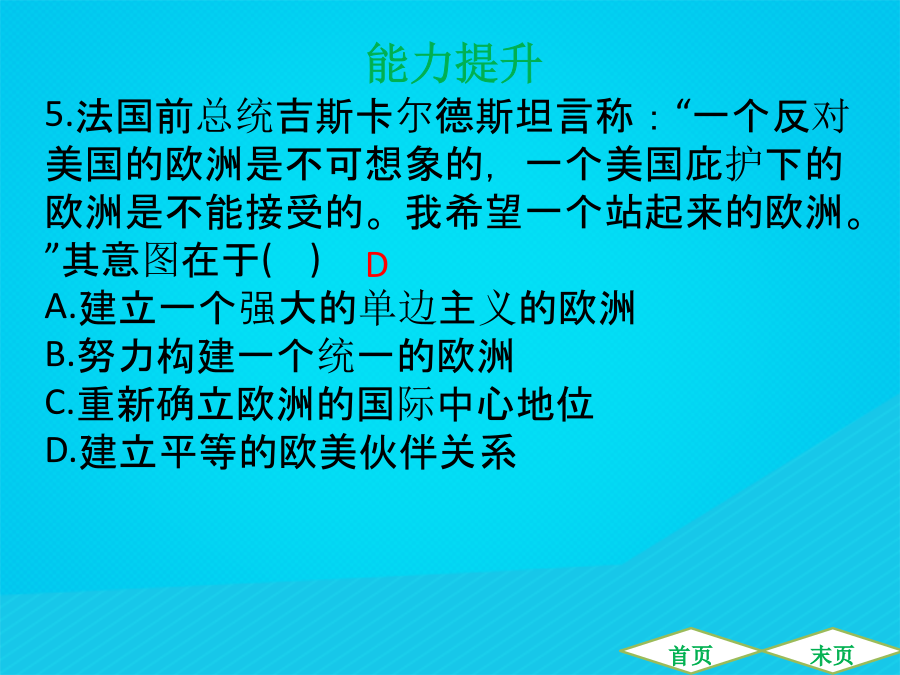 能力提升

5.法国前总统吉斯卡尔德斯坦言称：“一个反对美国的欧洲是不可想象的，一个美国庇护下的欧洲是不能接受的。我希望一个站起来的欧洲。”其意图在于(　) D

A.建立一个强大的单边主义的欧洲
B.努力构建一个统一的欧洲
C.重新确立欧洲的国际中心地位
D.建立平等的欧美伙伴关系

首页 末页